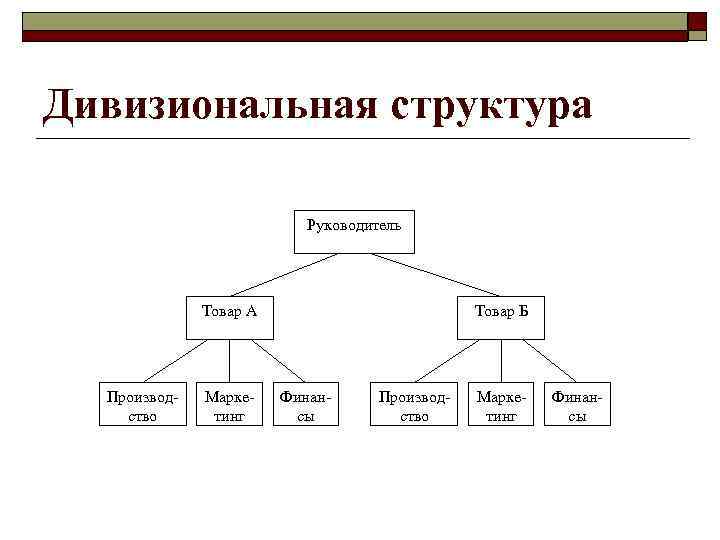 Дивизиональная структура

Руководитель

Товар А

Товар Б

Производство

Маркетинг

Финансы

Производство

Маркетинг

Финансы